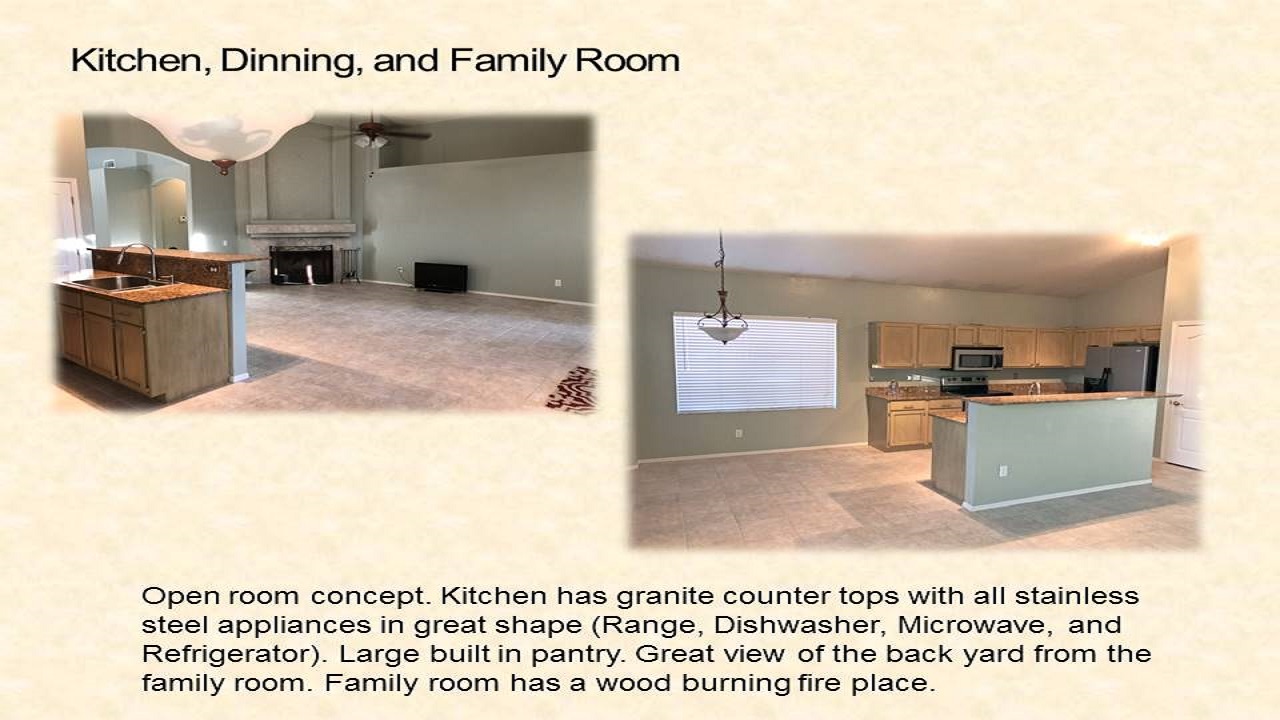 Kitchen, Dinning, and Family Room

Open room concept. Kitchen has granite counter tops with all stainless steel appliances in great shape (Range, Dishwasher, Microwave, and Refrigerator). Large built in pantry. Great view of the back yard from the family room. Family room has a wood burning fire place.